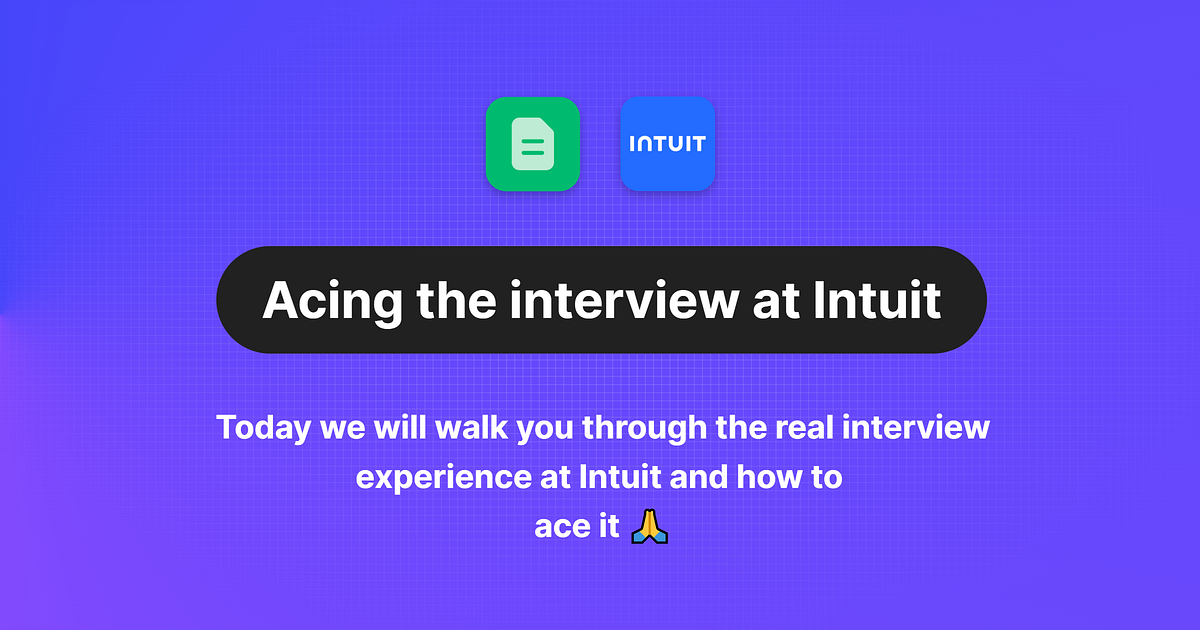 INTUIT

Acing the interview at Intuit

Today we will walk you through the real interview experience at Intuit and how to ace it 🙏